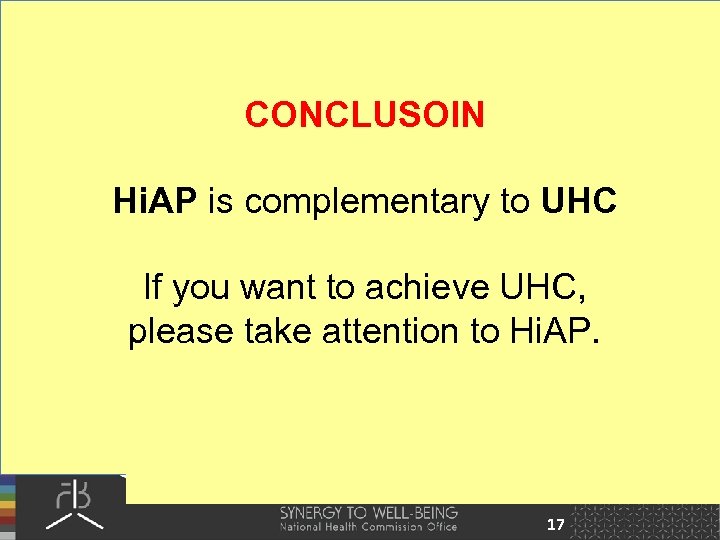 CONCLUSOIN

HiAP is complementary to UHC

If you want to achieve UHC, please take attention to HiAP.

SYNERGY TO WELL-BEING
National Health Commission Office

17